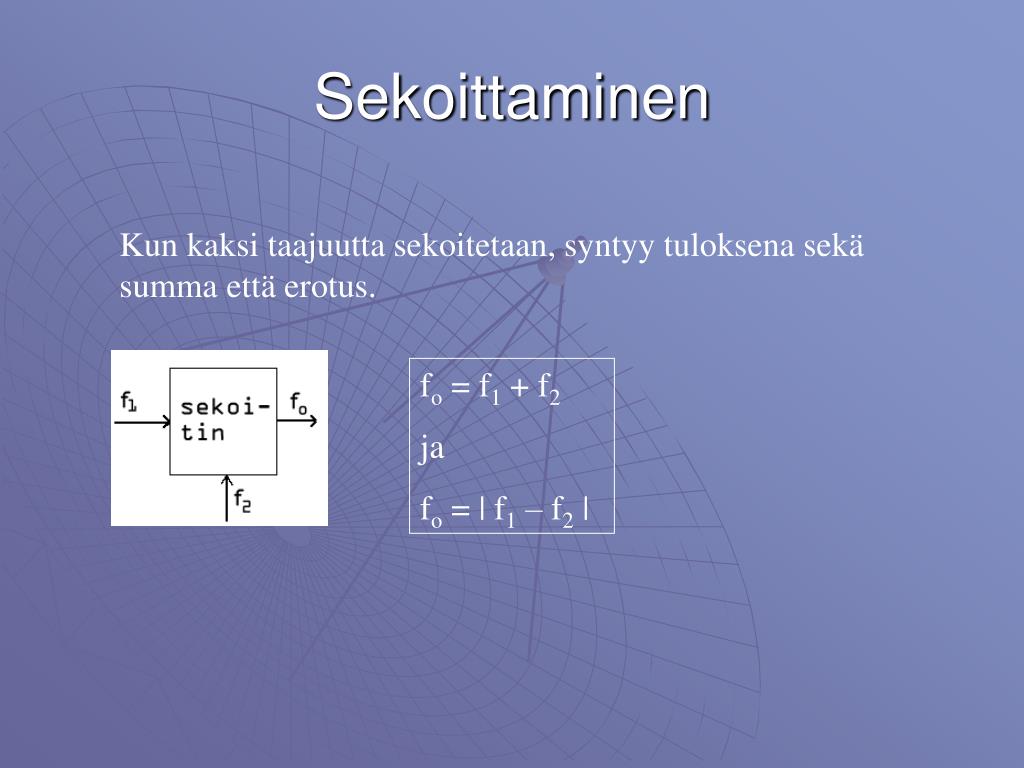 Sekoittaminen

Kun kaksi taajuutta sekoitetaan, syntyy tuloksena sekä summa että erotus.

$f_1$ sekoi-tin $f_o$ $f_2$

$f_o = f_1 + f_2$
ja
$f_o = | f_1 - f_2 |$